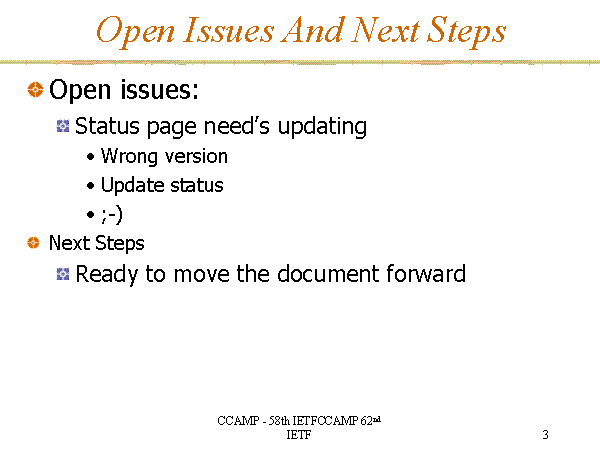 Open Issues And Next Steps

Open issues:

Status page need's updating

• Wrong version

• Update status

• ;-)

Next Steps

Ready to move the document forward

CCAMP - 58th IETFCCAMP 62nd IETF

3